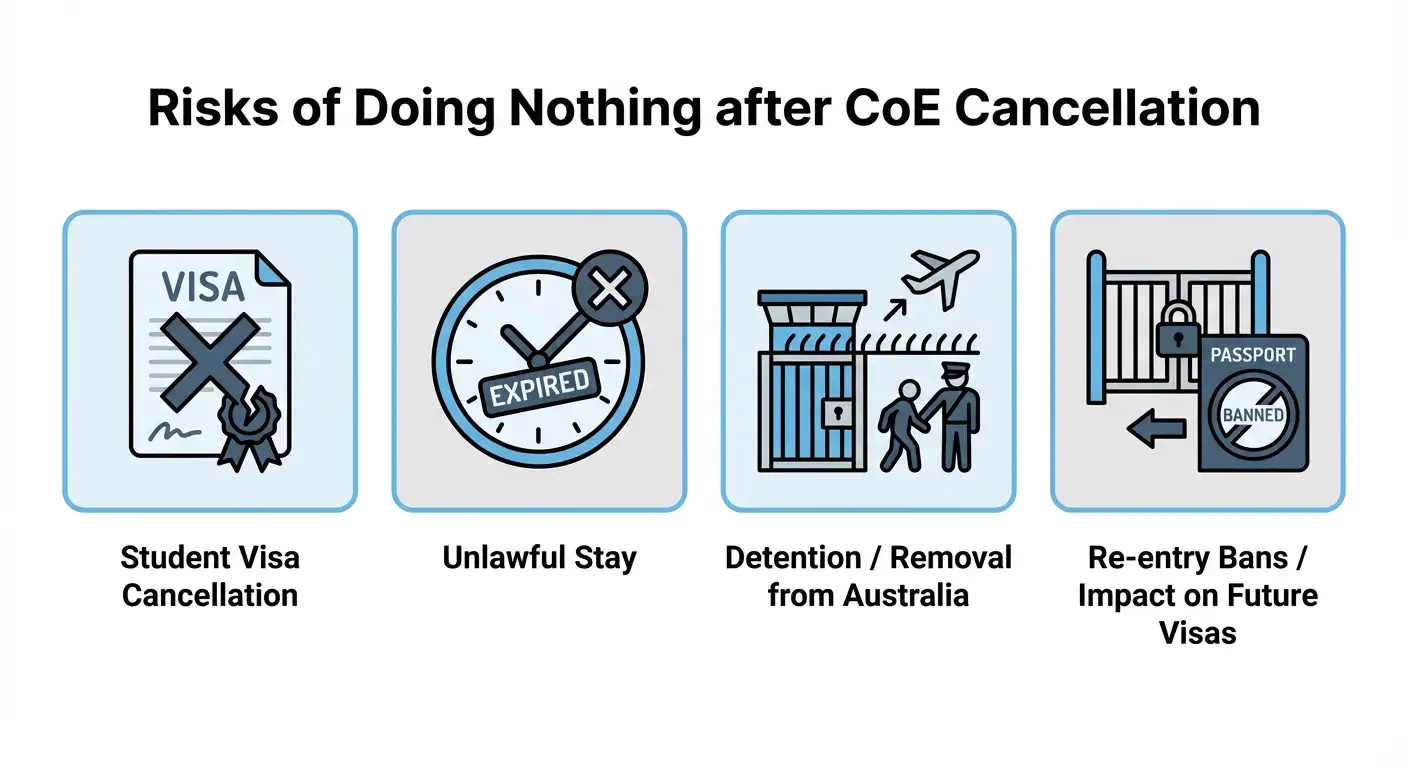 Risks of Doing Nothing after CoE Cancellation

VISA

Student Visa Cancellation

EXPIRED

Unlawful Stay

Detention / Removal from Australia

PASSPORT

BANNED

Re-entry Bans / Impact on Future Visas